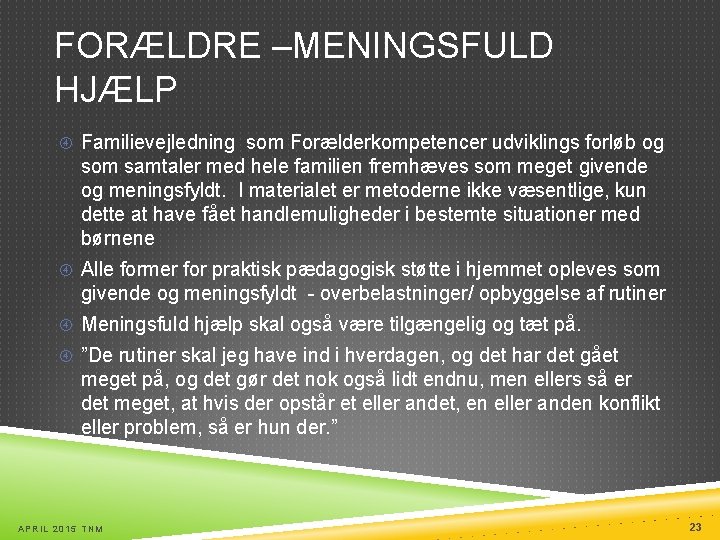 FORÆLDRE –MENINGSFULD HJÆLP

Familievejledning som Forælderkompetencer udviklings forløb og som samtaler med hele familien fremhæves som meget givende og meningsfyldt. I materialet er metoderne ikke væsentlige, kun dette at have fået handlemuligheder i bestemte situationer med børnene

Alle former for praktisk pædagogisk støtte i hjemmet opleves som givende og meningsfyldt - overbelastninger/ opbyggelse af rutiner

Meningsfuld hjælp skal også være tilgængelig og tæt på.

”De rutiner skal jeg have ind i hverdagen, og det har det gået meget på, og det gør det nok også lidt endnu, men ellers så er det meget, at hvis der opstår et eller andet, en eller anden konflikt eller problem, så er hun der.”

APRIL 2015 TNM

23